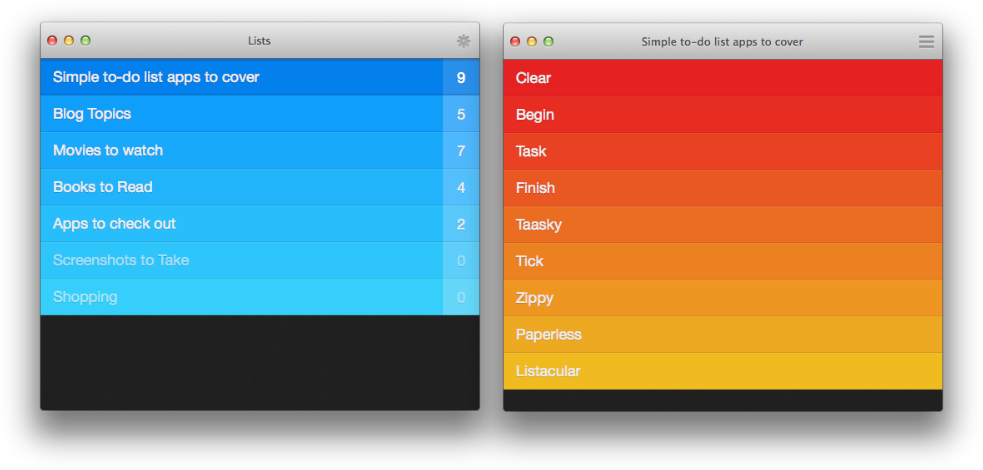 Lists

Simple to-do list apps to cover 9
Blog Topics 5
Movies to watch 7
Books to Read 4
Apps to check out 2
Screenshots to Take 0
Shopping 0

Simple to-do list apps to cover

Clear
Begin
Task
Finish
Taasky
Tick
Zippy
Paperless
Listacular